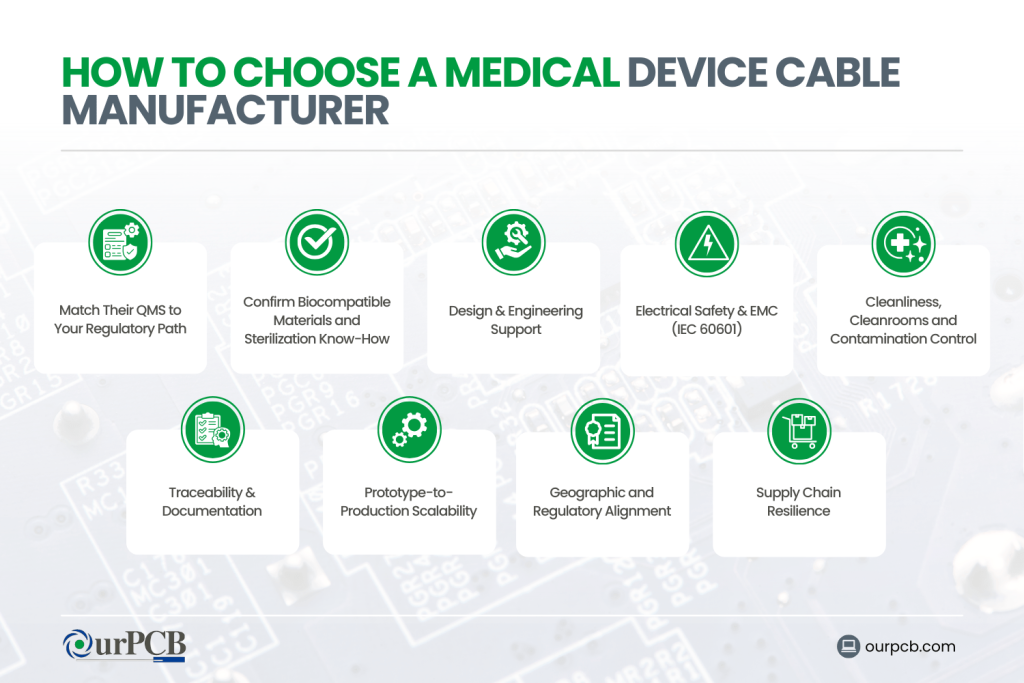 HOW TO CHOOSE A MEDICAL DEVICE CABLE MANUFACTURER

Match Their QMS to Your Regulatory Path

Confirm Biocompatible Materials and Sterilization Know-How

Design & Engineering Support

Electrical Safety & EMC (IEC 60601)

Cleanliness, Cleanrooms and Contamination Control

Traceability & Documentation

Prototype-to-Production Scalability

Geographic and Regulatory Alignment

Supply Chain Resilience

OurPCB

ourpcb.com